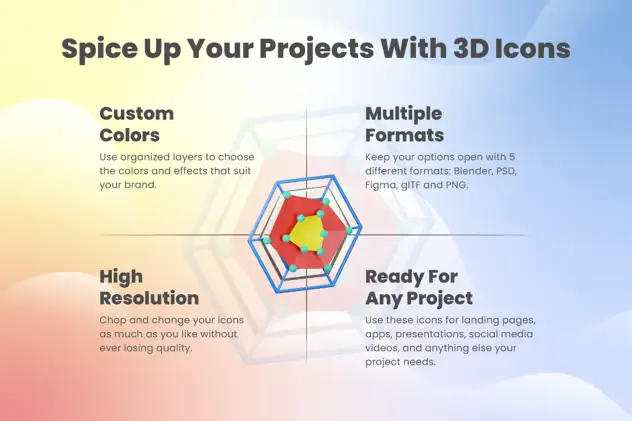 Spice Up Your Projects With 3D Icons

Custom Colors

Use organized layers to choose the colors and effects that suit your brand.

Multiple Formats

Keep your options open with 5 different formats: Blender, PSD, Figma, glTF and PNG.

High Resolution

Chop and change your icons as much as you like without ever losing quality.

Ready For Any Project

Use these icons for landing pages, apps, presentations, social media videos, and anything else your project needs.